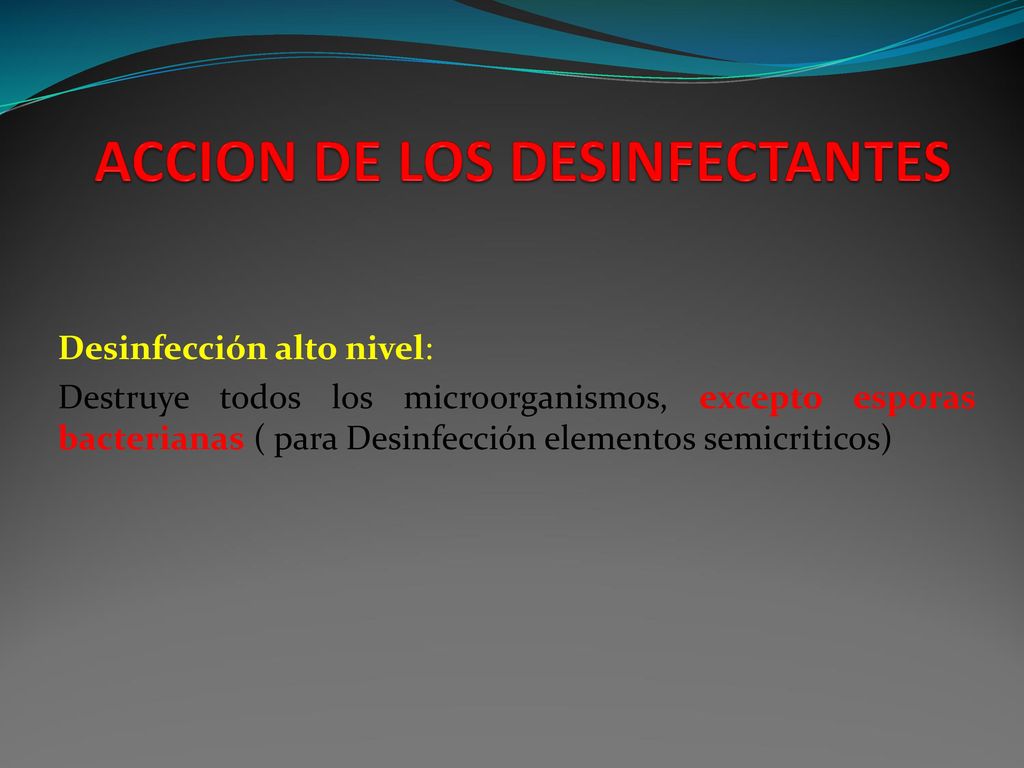 ACCION DE LOS DESINFECTANTES

Desinfección alto nivel:

Destruye todos los microorganismos, excepto esporas bacterianas ( para Desinfección elementos semicriticos)